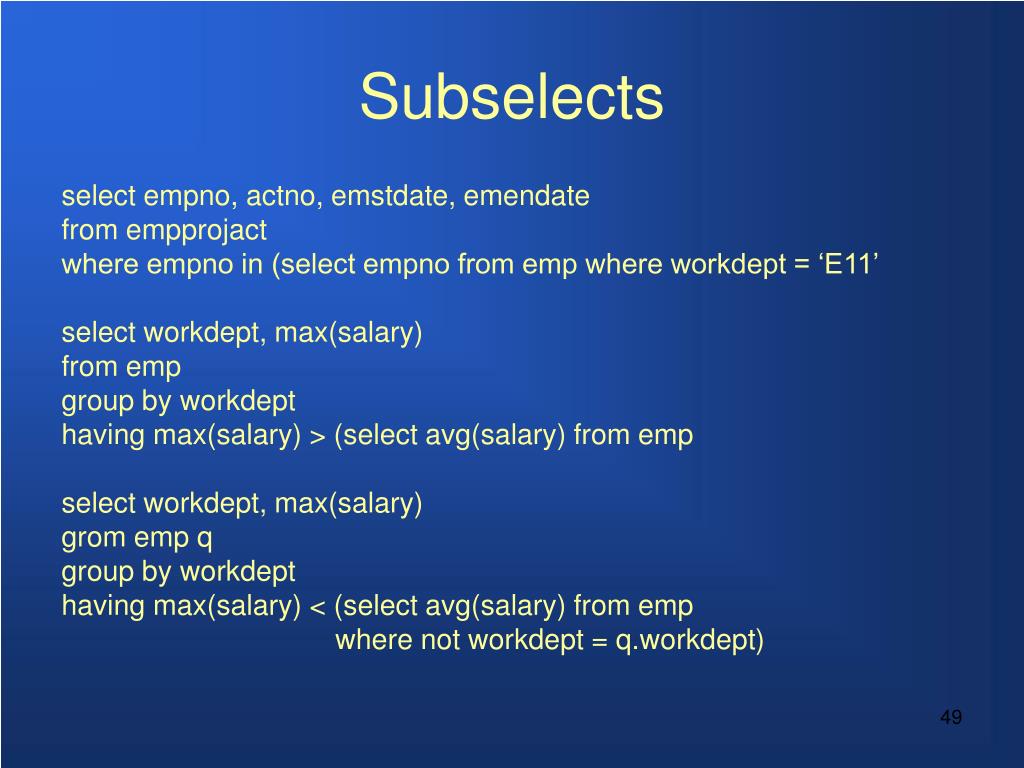 Subselects

select empno, actno, emstdate, emendate
from empprojact
where empno in (select empno from emp where workdept = ‘E11’

select workdept, max(salary)
from emp
group by workdept
having max(salary) > (select avg(salary) from emp

select workdept, max(salary)
grom emp q
group by workdept
having max(salary) < (select avg(salary) from emp
where not workdept = q.workdept)

49